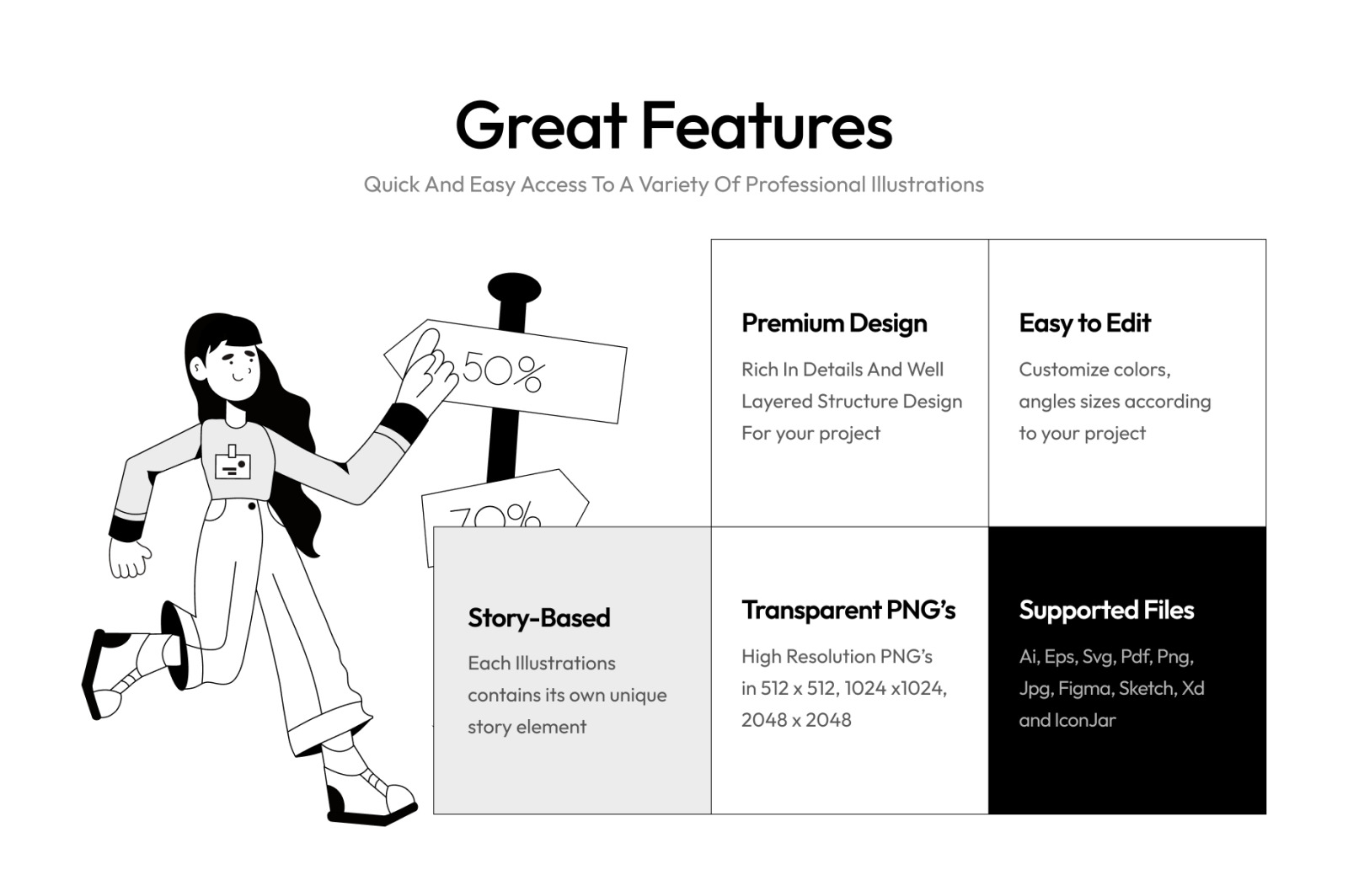 Great Features

Quick And Easy Access To A Variety Of Professional Illustrations

50%

70%

Premium Design

Rich In Details And Well Layered Structure Design For your project

Easy to Edit

Customize colors, angles sizes according to your project

Story-Based

Each Illustrations contains its own unique story element

Transparent PNG's

High Resolution PNG's in 512 x 512, 1024 x1024, 2048 x 2048

Supported Files

Ai, Eps, Svg, Pdf, Png, Jpg, Figma, Sketch, Xd and IconJar